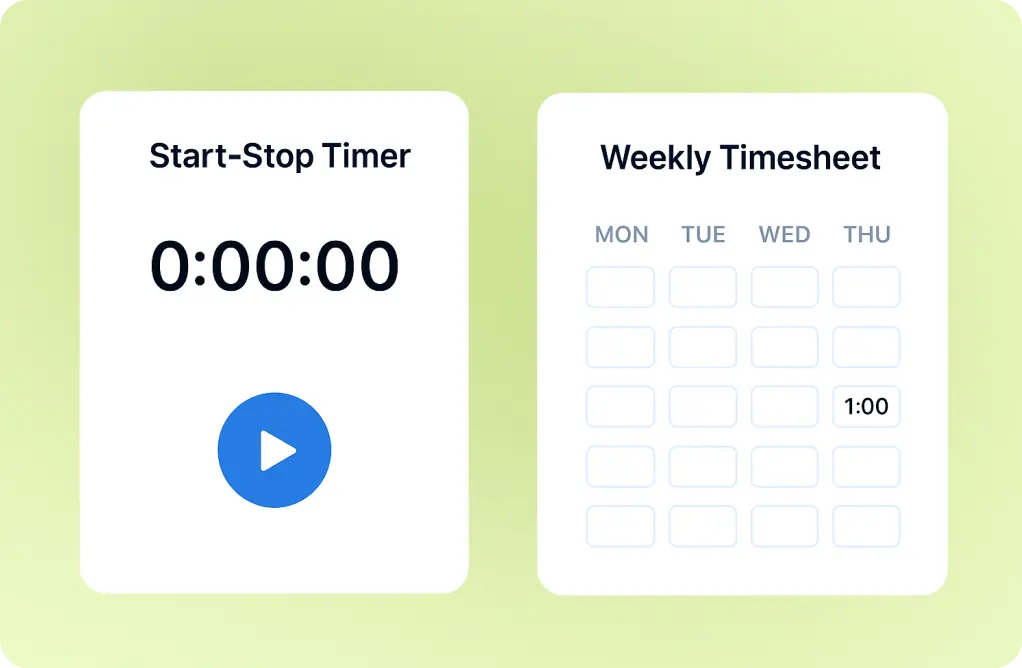 Start-Stop Timer

0:00:00

Weekly Timesheet

| MON | TUE | WED | THU |
|---|---|---|---|
| | | | |
| | | | |
| | | | 1:00 |
| | | | |
| | | | |